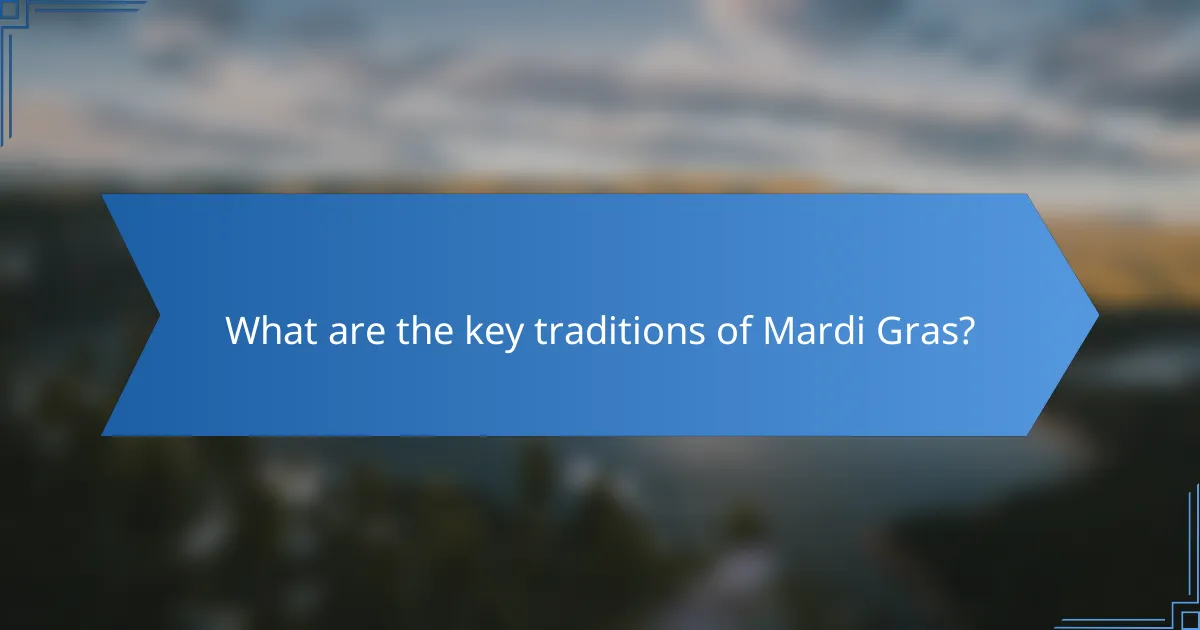 What are the key traditions of Mardi Gras?